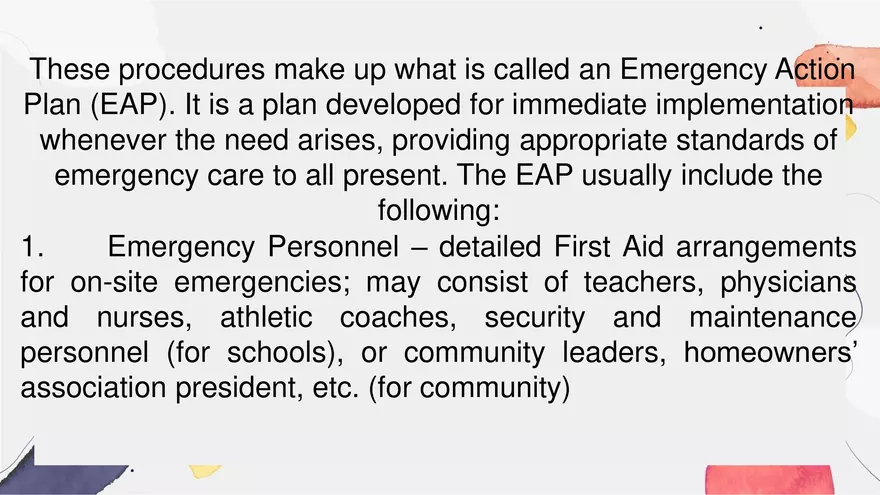 These procedures make up what is called an Emergency Action Plan (EAP). It is a plan developed for immediate implementation whenever the need arises, providing appropriate standards of emergency care to all present. The EAP usually include the following:

1. Emergency Personnel – detailed First Aid arrangements for on-site emergencies; may consist of teachers, physicians and nurses, athletic coaches, security and maintenance personnel (for schools), or community leaders, homeowners' association president, etc. (for community)